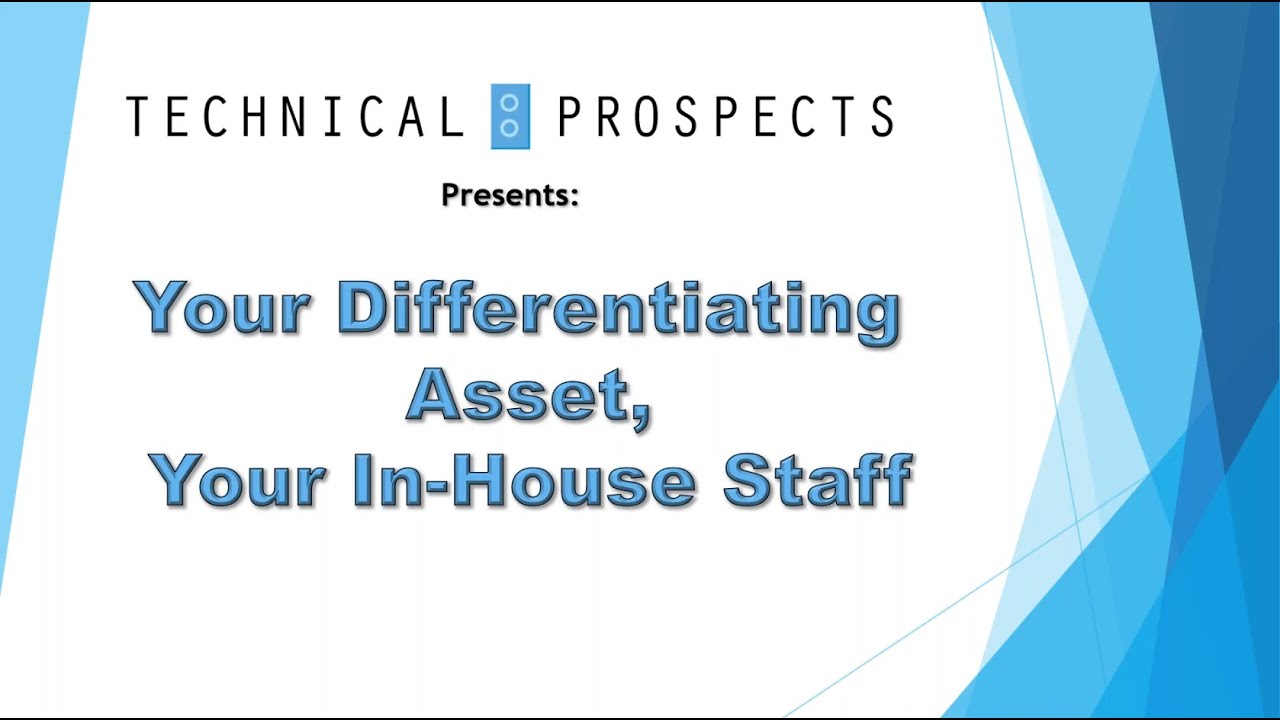 TECHNICAL PROSPECTS

Presents:

Your Differentiating Asset, Your In-House Staff